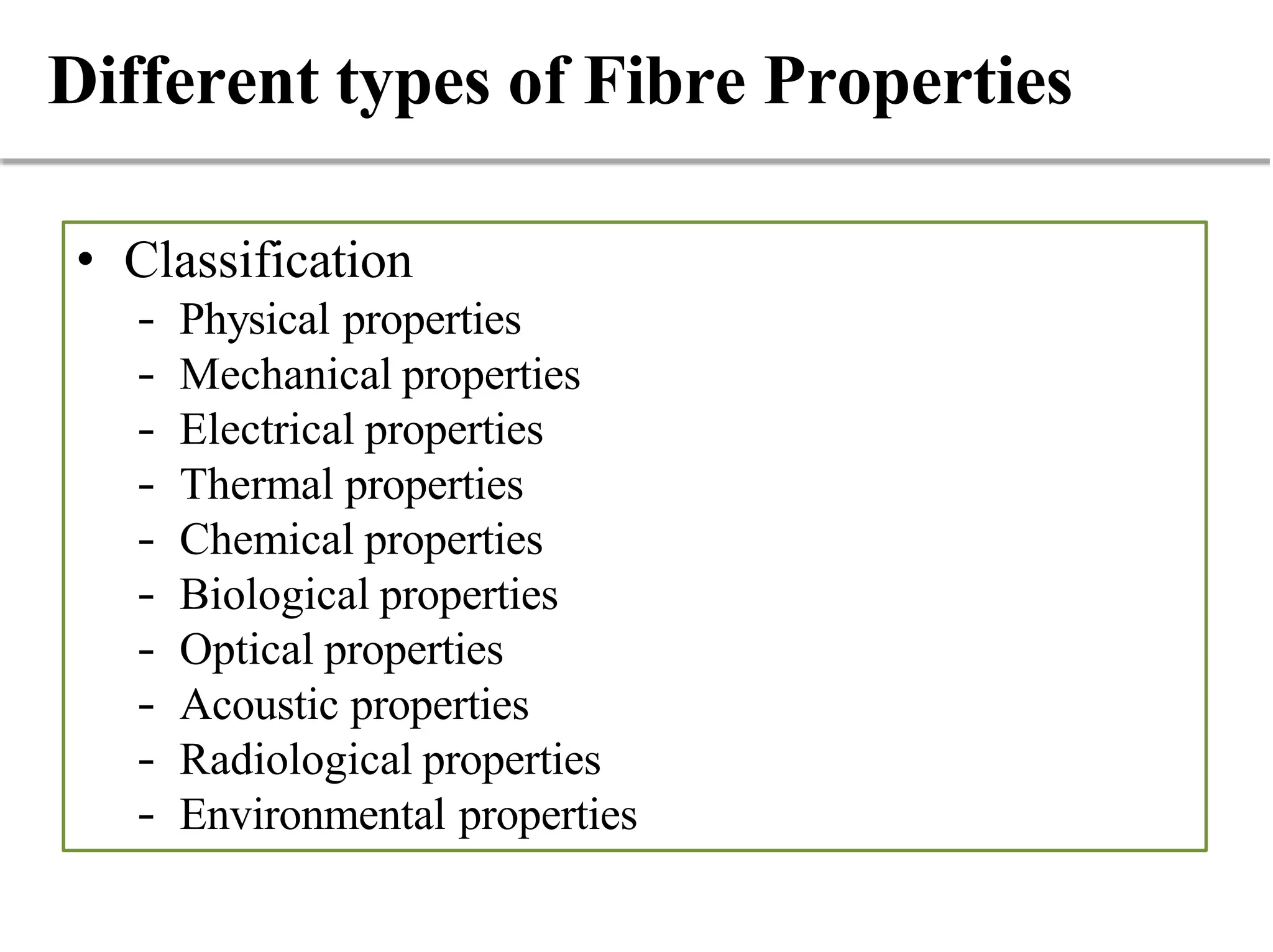 Different types of Fibre Properties

• Classification
- Physical properties
- Mechanical properties
- Electrical properties
- Thermal properties
- Chemical properties
- Biological properties
- Optical properties
- Acoustic properties
- Radiological properties
- Environmental properties